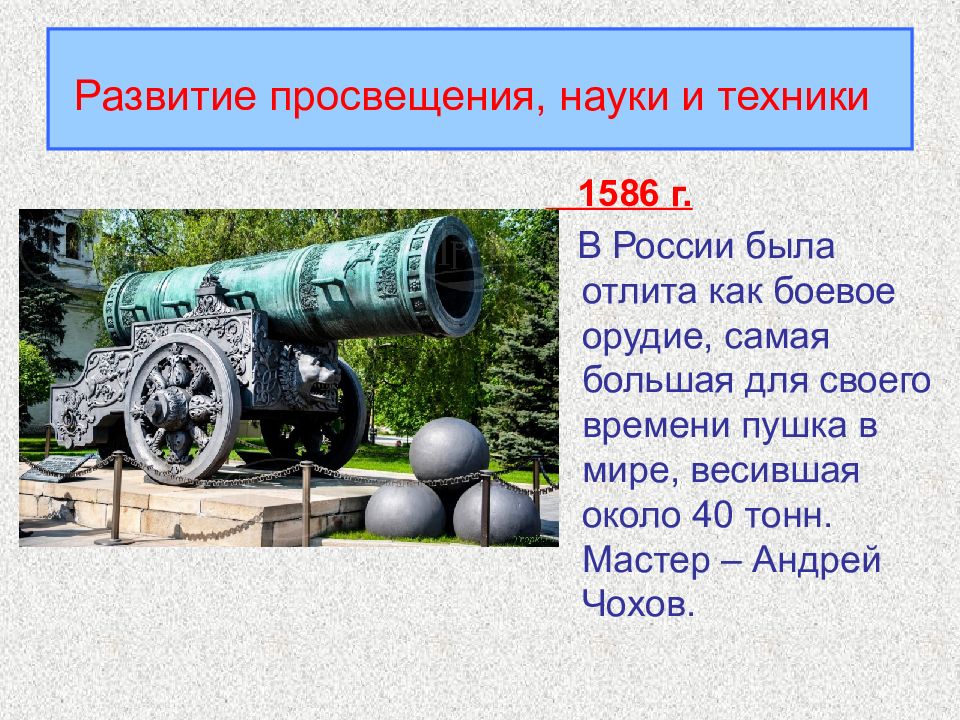 Развитие просвещения, науки и техники

1586 г.

В России была отлита как боевое орудие, самая большая для своего времени пушка в мире, весившая около 40 тонн. Мастер – Андрей Чохов.